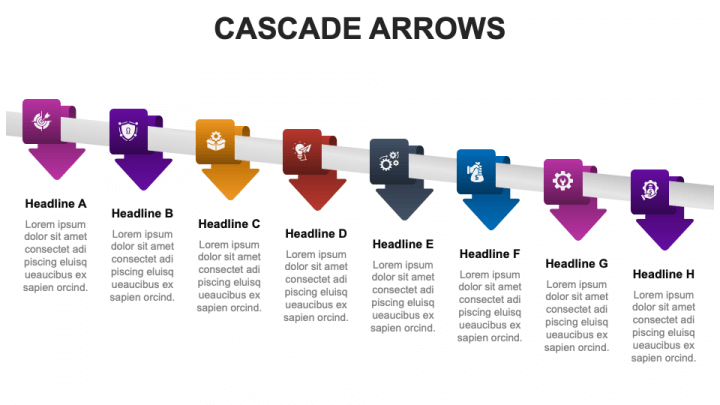 CASCADE ARROWS

Headline A

Lorem ipsum dolor sit amet consectet adi piscing eluisq ueaucibus ex sapien orcind.

Headline B

Lorem ipsum dolor sit amet consectet adi piscing eluisq ueaucibus ex sapien orcind.

Headline C

Lorem ipsum dolor sit amet consectet adi piscing eluisq ueaucibus ex sapien orcind.

Headline D

Lorem ipsum dolor sit amet consectet adi piscing eluisq ueaucibus ex sapien orcind.

Headline E

Lorem ipsum dolor sit amet consectet adi piscing eluisq ueaucibus ex sapien orcind.

Headline F

Lorem ipsum dolor sit amet consectet adi piscing eluisq ueaucibus ex sapien orcind.

Headline G

Lorem ipsum dolor sit amet consectet adi piscing eluisq ueaucibus ex sapien orcind.

Headline H

Lorem ipsum dolor sit amet consectet adi piscing eluisq ueaucibus ex sapien orcind.